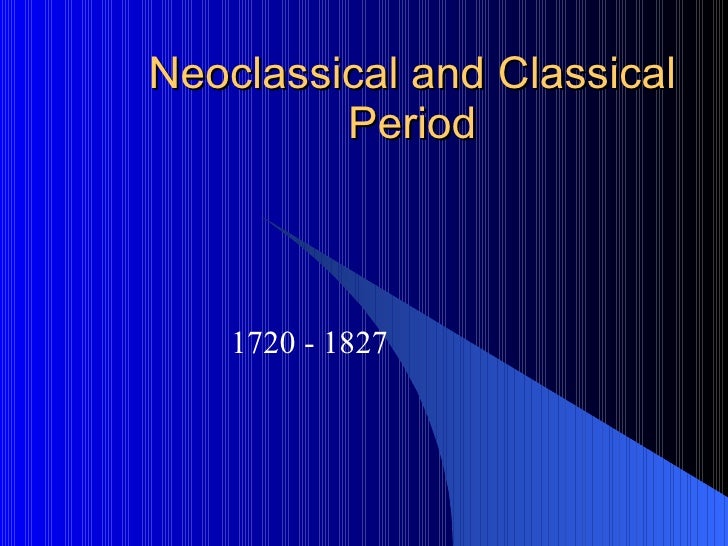 Neoclassical and Classical Period

1720 - 1827